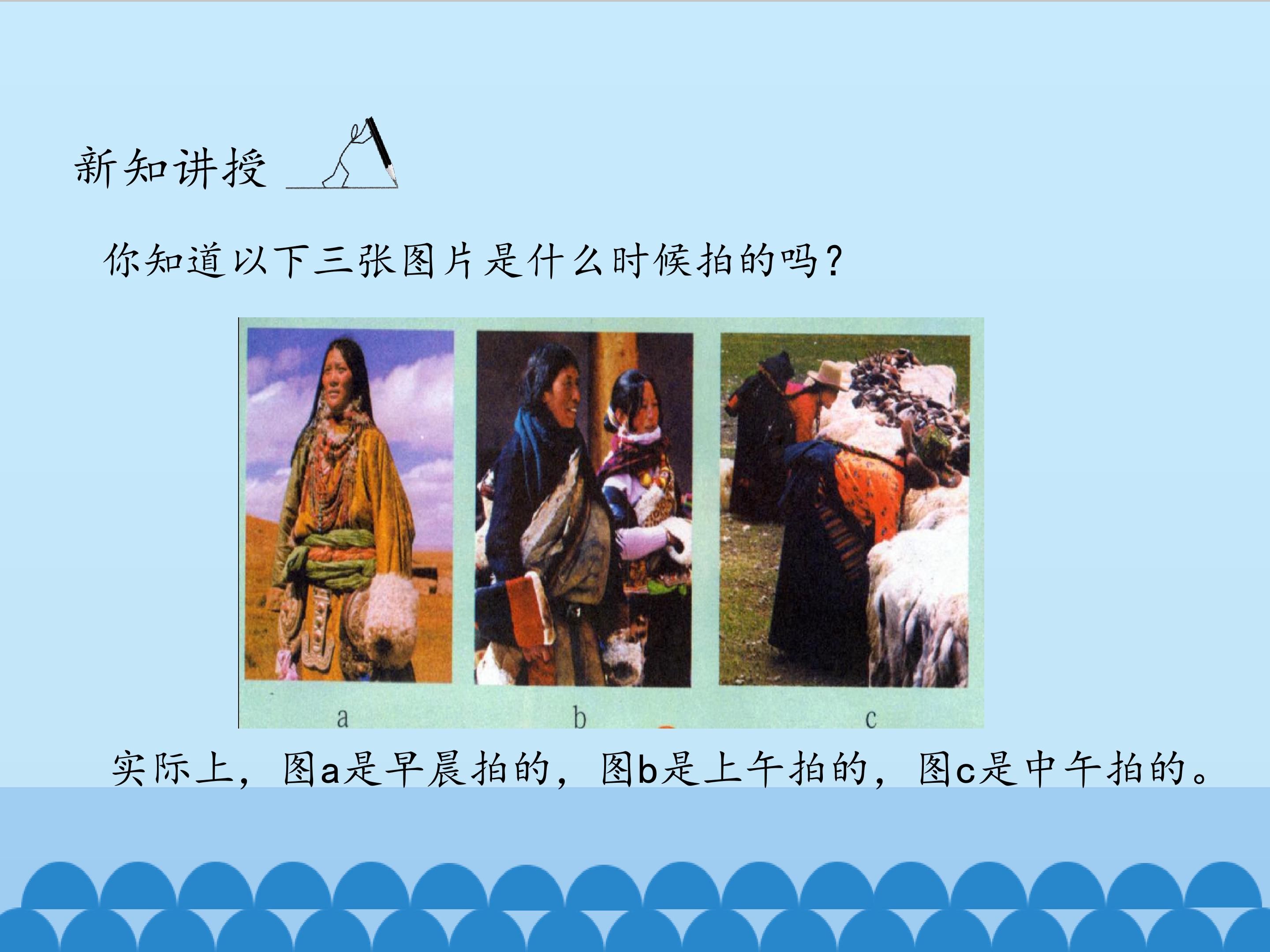 新知讲授

你知道以下三张图片是什么时候拍的吗？

a

b

c

实际上，图a是早晨拍的，图b是上午拍的，图c是中午拍的。